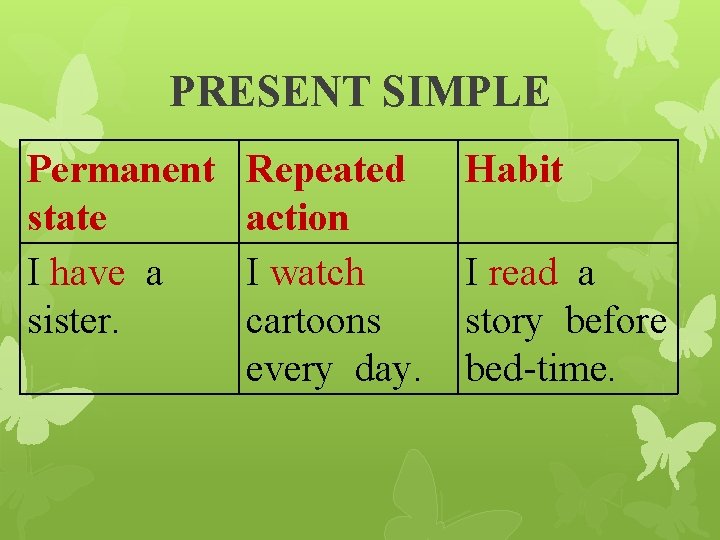 PRESENT SIMPLE

| Permanent state | Repeated action | Habit |
|---|---|---|
| I have a sister. | I watch cartoons every day. | I read a story before bed-time. |